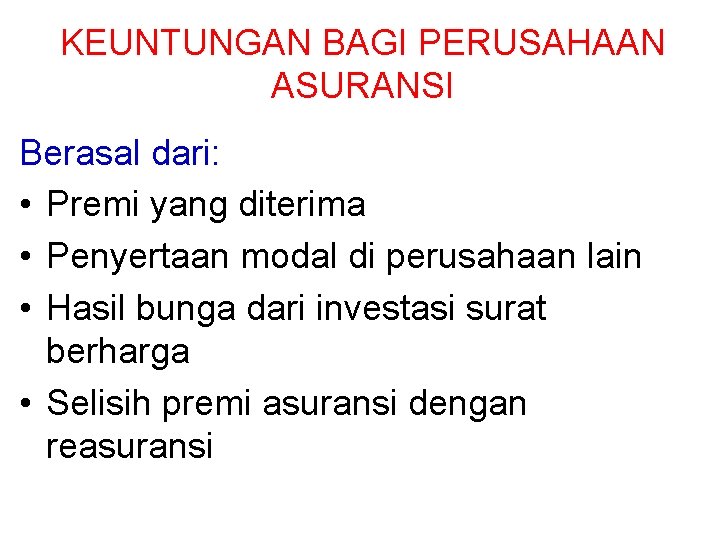 KEUNTUNGAN BAGI PERUSAHAAN ASURANSI

Berasal dari:

• Premi yang diterima
• Penyertaan modal di perusahaan lain
• Hasil bunga dari investasi surat berharga
• Selisih premi asuransi dengan reasuransi